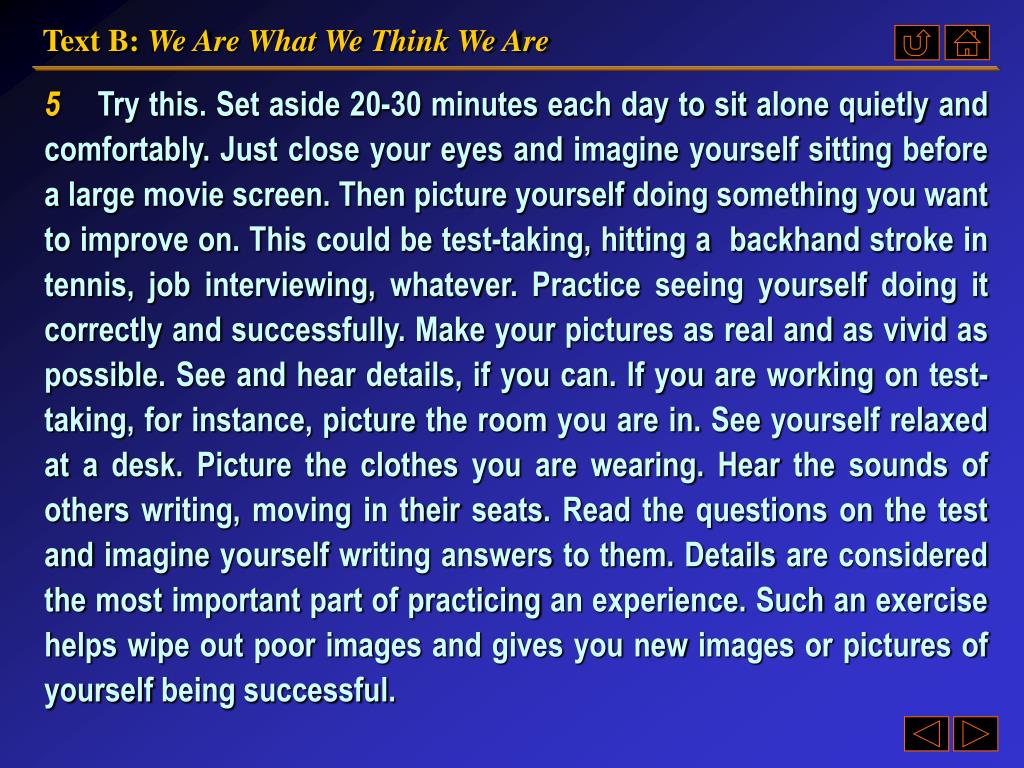 Text B: We Are What We Think We Are

5 Try this. Set aside 20-30 minutes each day to sit alone quietly and comfortably. Just close your eyes and imagine yourself sitting before a large movie screen. Then picture yourself doing something you want to improve on. This could be test-taking, hitting a backhand stroke in tennis, job interviewing, whatever. Practice seeing yourself doing it correctly and successfully. Make your pictures as real and as vivid as possible. See and hear details, if you can. If you are working on test-taking, for instance, picture the room you are in. See yourself relaxed at a desk. Picture the clothes you are wearing. Hear the sounds of others writing, moving in their seats. Read the questions on the test and imagine yourself writing answers to them. Details are considered the most important part of practicing an experience. Such an exercise helps wipe out poor images and gives you new images or pictures of yourself being successful.